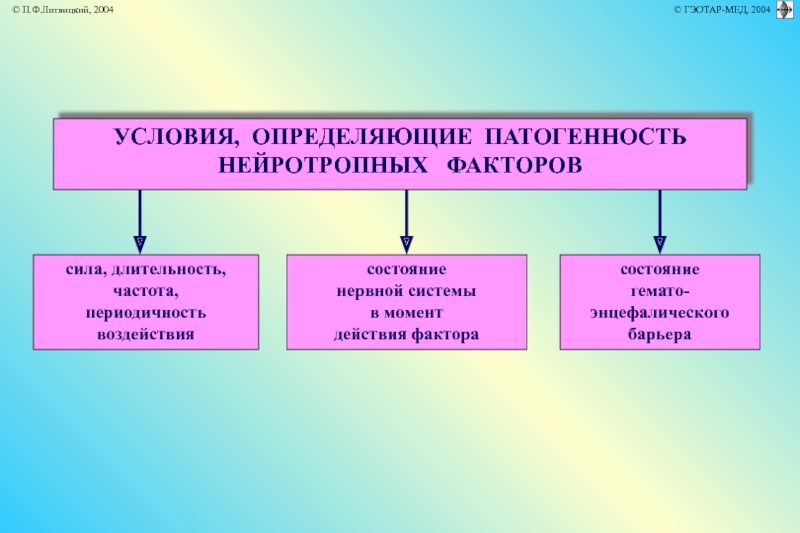 © П.Ф.Литвицкий, 2004

© ГЭОТАР-МЕД, 2004

УСЛОВИЯ, ОПРЕДЕЛЯЮЩИЕ ПАТОГЕННОСТЬ НЕЙРОТРОПНЫХ ФАКТОРОВ

сила, длительность, частота, периодичность воздействия

состояние нервной системы в момент действия фактора

состояние гемато-энцефалического барьера